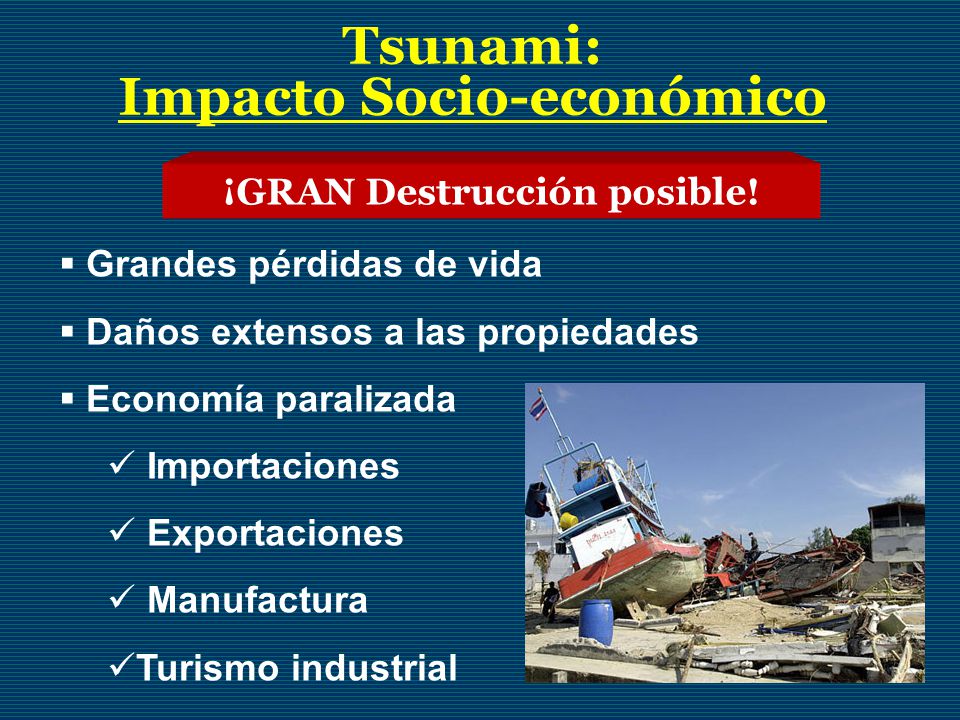 Tsunami:
Impacto Socio-económico

¡GRAN Destrucción posible!

▪ Grandes pérdidas de vida

▪ Daños extensos a las propiedades

▪ Economía paralizada

✓ Importaciones

✓ Exportaciones

✓ Manufactura

✓Turismo industrial